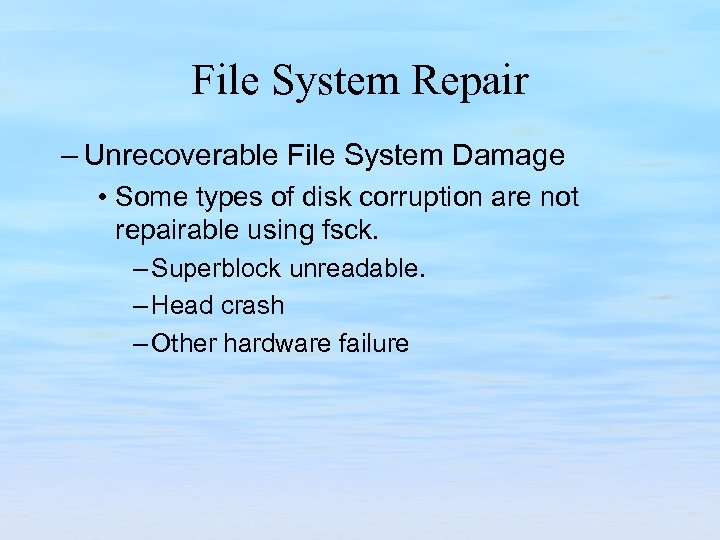 File System Repair

– Unrecoverable File System Damage

• Some types of disk corruption are not repairable using fsck.

– Superblock unreadable.

– Head crash

– Other hardware failure